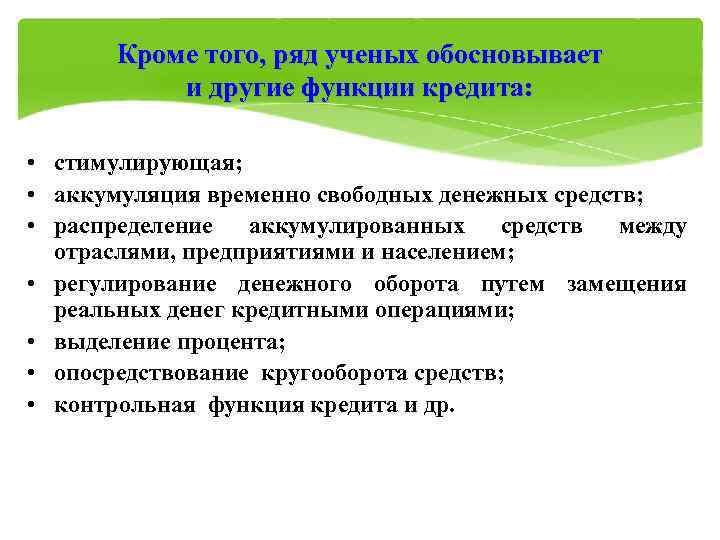 Кроме того, ряд ученых обосновывает и другие функции кредита:

• стимулирующая;
• аккумуляция временно свободных денежных средств;
• распределение аккумулированных средств между отраслями, предприятиями и населением;
• регулирование денежного оборота путем замещения реальных денег кредитными операциями;
• выделение процента;
• опосредствование кругооборота средств;
• контрольная функция кредита и др.